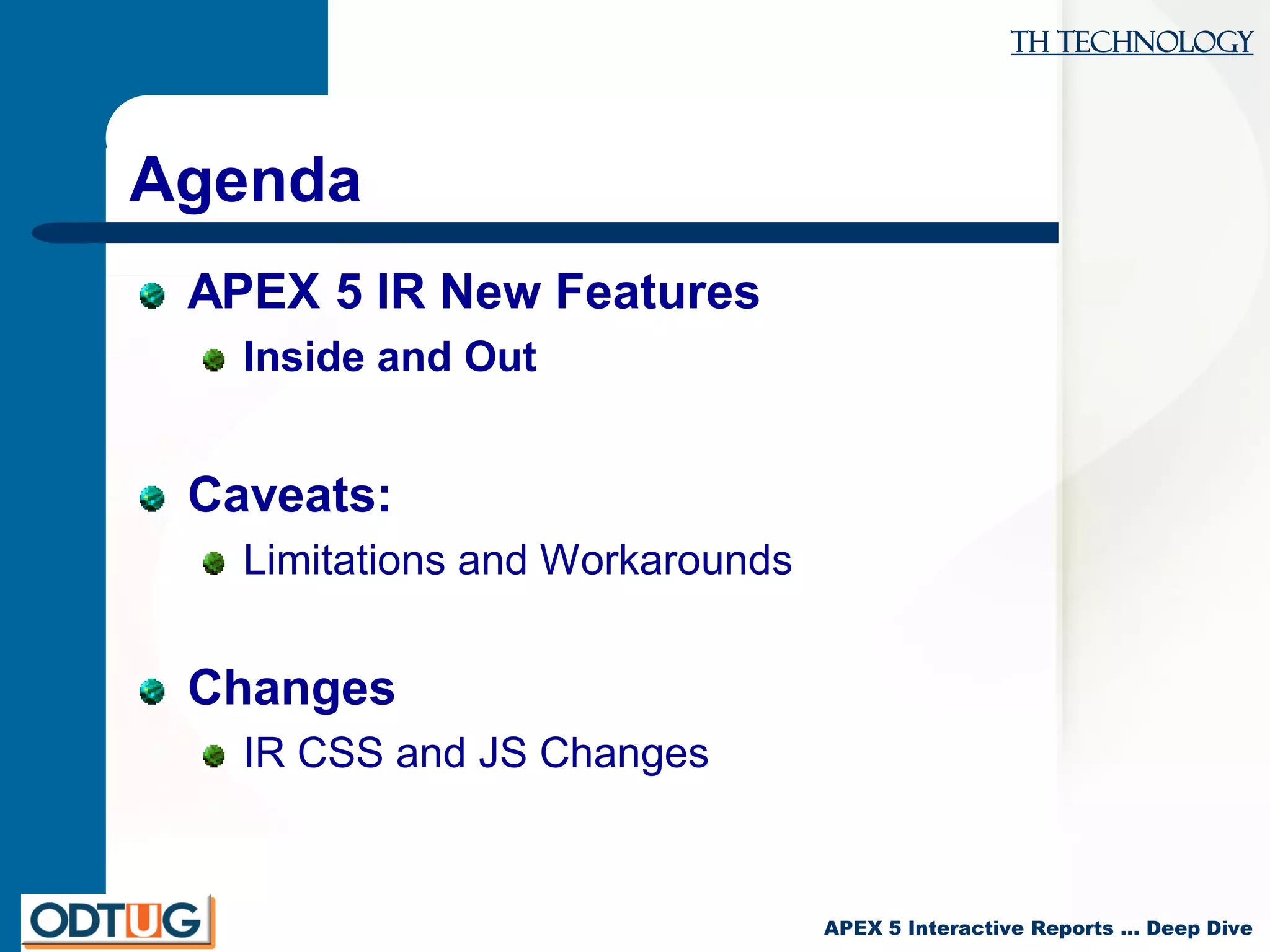 TH TECHNOLOGY

Agenda

APEX 5 IR New Features

Inside and Out

Caveats:

Limitations and Workarounds

Changes

IR CSS and JS Changes

ODTUG

APEX 5 Interactive Reports … Deep Dive